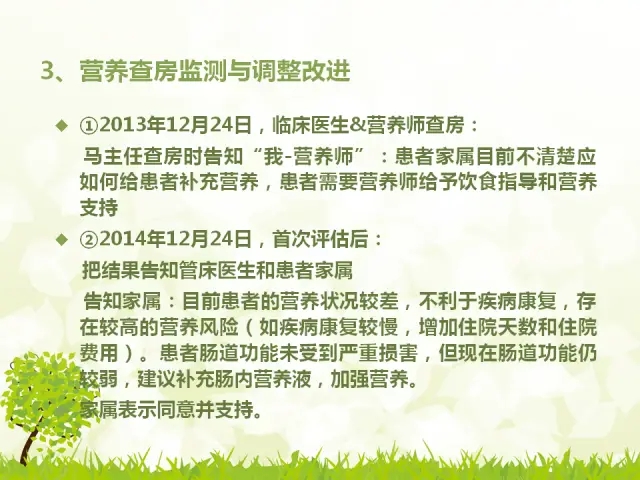 3、营养查房监测与调整改进

◆ ①2013年12月24日，临床医生&营养师查房：

马主任查房时告知“我-营养师”：患者家属目前不清楚应如何给患者补充营养，患者需要营养师给予饮食指导和营养支持

◆ ②2014年12月24日，首次评估后：

把结果告知管床医生和患者家属

告知家属：目前患者的营养状况较差，不利于疾病康复，存在较高的营养风险（如疾病康复较慢，增加住院天数和住院费用）。患者肠道功能未受到严重损害，但现在肠道功能仍较弱，建议补充肠内营养液，加强营养。

家属表示同意并支持。